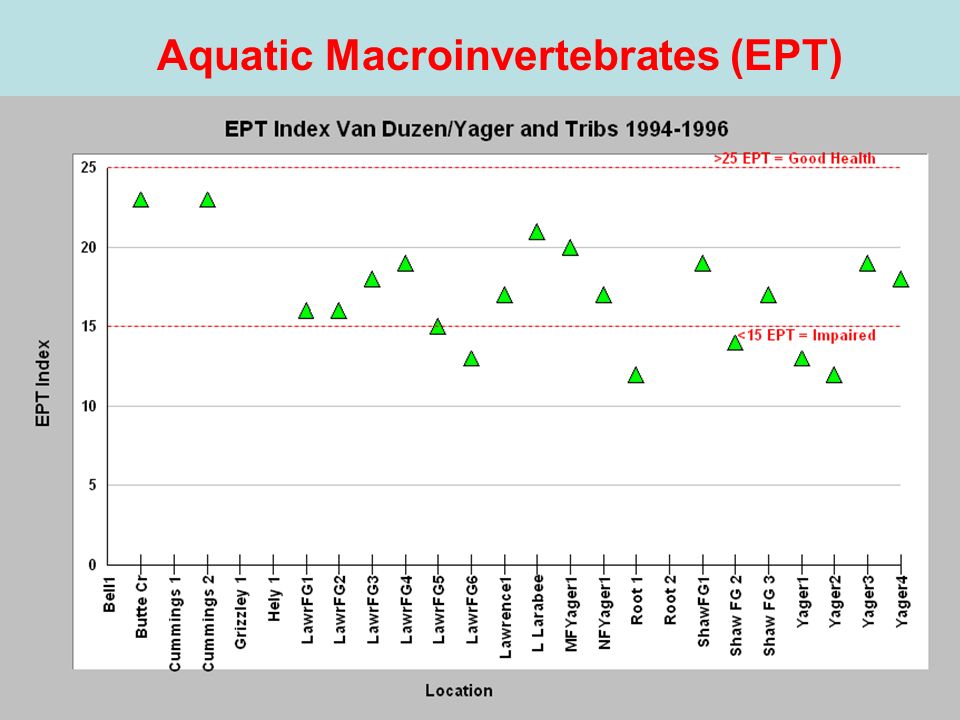 Aquatic Macroinvertebrates (EPT)

EPT Index Van Duzen/Yager and Tribs 1994-1996

>25 EPT = Good Health

<15 EPT = Impaired

EPT Index

25
20
15
10
5
0

Bell1
Butte Cr
Cummings 1
Cummings 2
Grizzley 1
Hely 1
LawrFG1
LawrFG2
LawrFG3
LawrFG4
LawrFG5
LawrFG6
Lawrence1
L Larabee
MFYager1
NFYager1
Root 1
Root 2
ShawFG1
Shaw FG 2
Shaw FG 3
Yager1
Yager2
Yager3
Yager4

Location